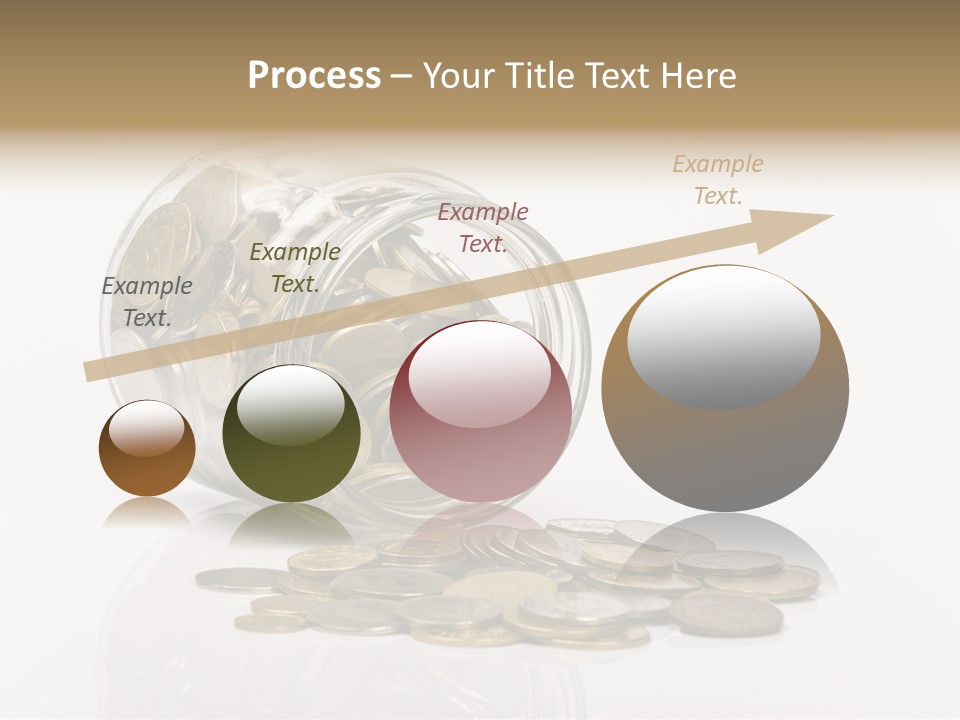 Process – Your Title Text Here

Example Text.

Example Text.

Example Text.

Example Text.